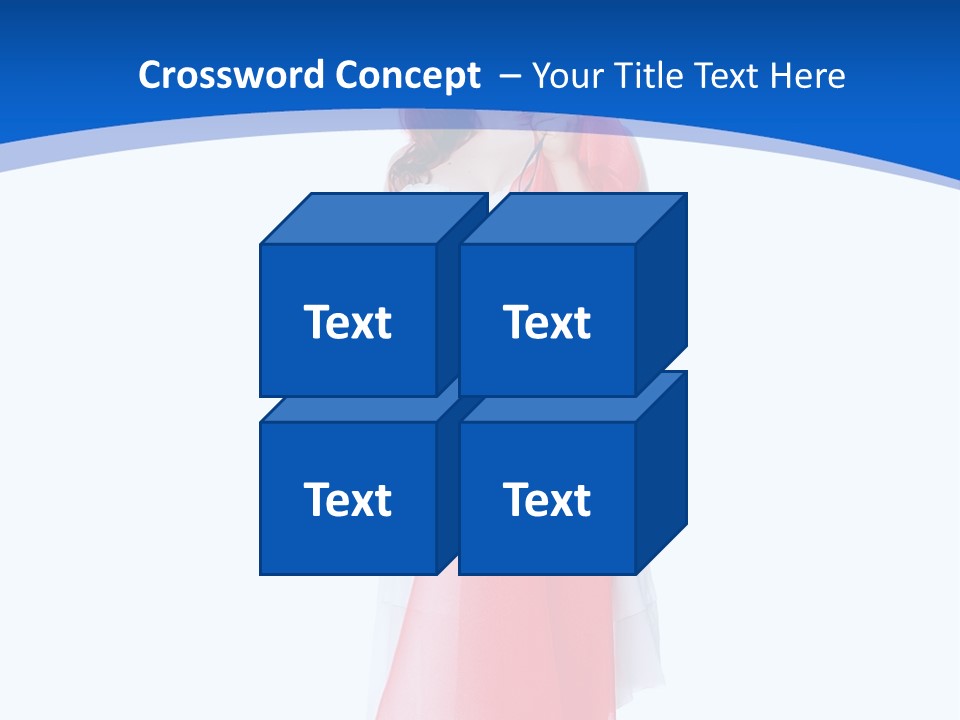 Crossword Concept – Your Title Text Here

Text

Text

Text

Text